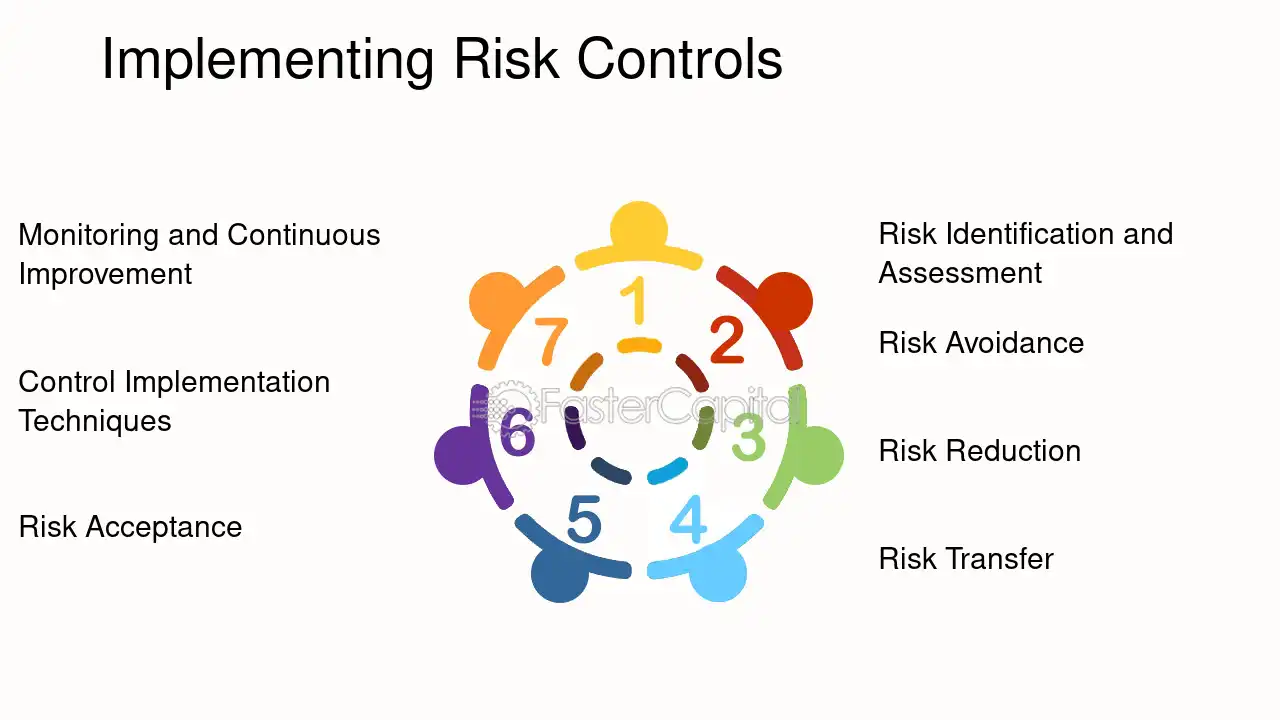 Implementing Risk Controls

Monitoring and Continuous Improvement

Control Implementation Techniques

Risk Acceptance

1
2
3
4
5
6
7

Risk Identification and Assessment

Risk Avoidance

Risk Reduction

Risk Transfer

FasterCapital